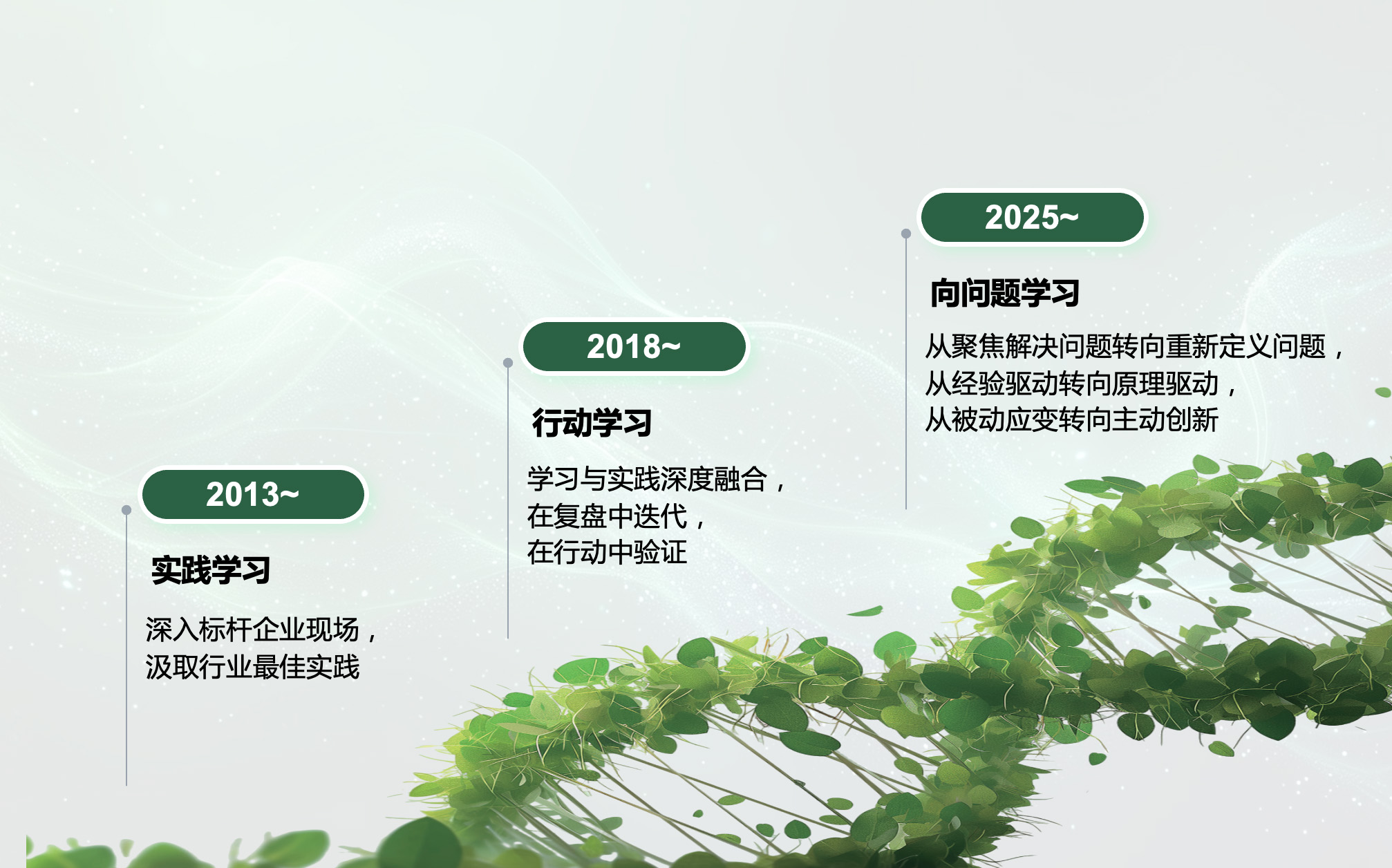 2013~

实践学习

深入标杆企业现场，
汲取行业最佳实践

2018~

行动学习

学习与实践深度融合，
在复盘中迭代，
在行动中验证

2025~

向问题学习

从聚焦解决问题转向重新定义问题，
从经验驱动转向原理驱动，
从被动应变转向主动创新